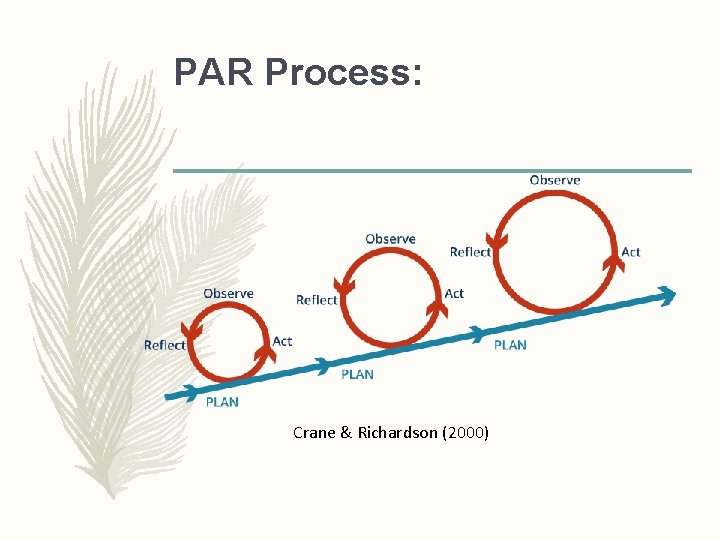 PAR Process:

Observe
Reflect
Act
PLAN

Observe
Reflect
Act
PLAN

Observe
Reflect
Act
PLAN

Crane & Richardson (2000)